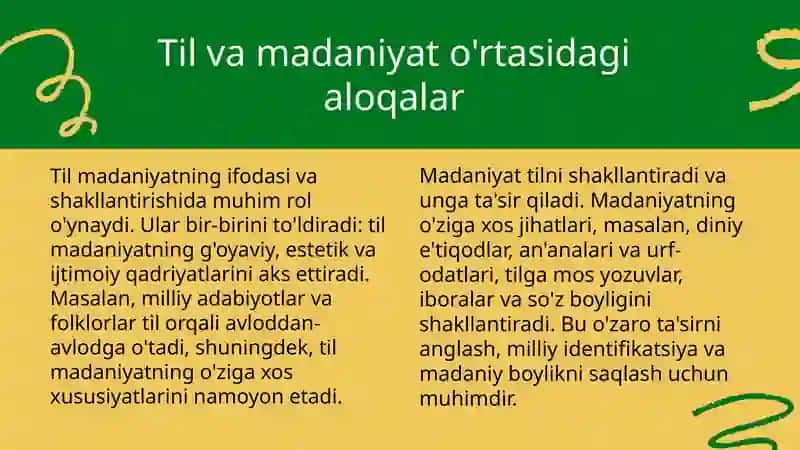 Til va madaniyat o'rtasidagi aloqalar

Til madaniyatning ifodasi va shakllantirishida muhim rol o'ynaydi. Ular bir-birini to'ldiradi: til madaniyatning g'oyaviy, estetik va ijtimoiy qadriyatlarini aks ettiradi. Masalan, milliy adabiyotlar va folklorlar til orqali avloddan-avlodga o'tadi, shuningdek, til madaniyatning o'ziga xos xususiyatlarini namoyon etadi.

Madaniyat tilni shakllantiradi va unga ta'sir qiladi. Madaniyatning o'ziga xos jihatlari, masalan, diniy e'tiqodlar, an'analari va urf-odatlari, tilga mos yozuvlar, iboralar va so'z boyligini shakllantiradi. Bu o'zaro ta'sirni anglash, milliy identifikatsiya va madaniy boylikni saqlash uchun muhimdir.